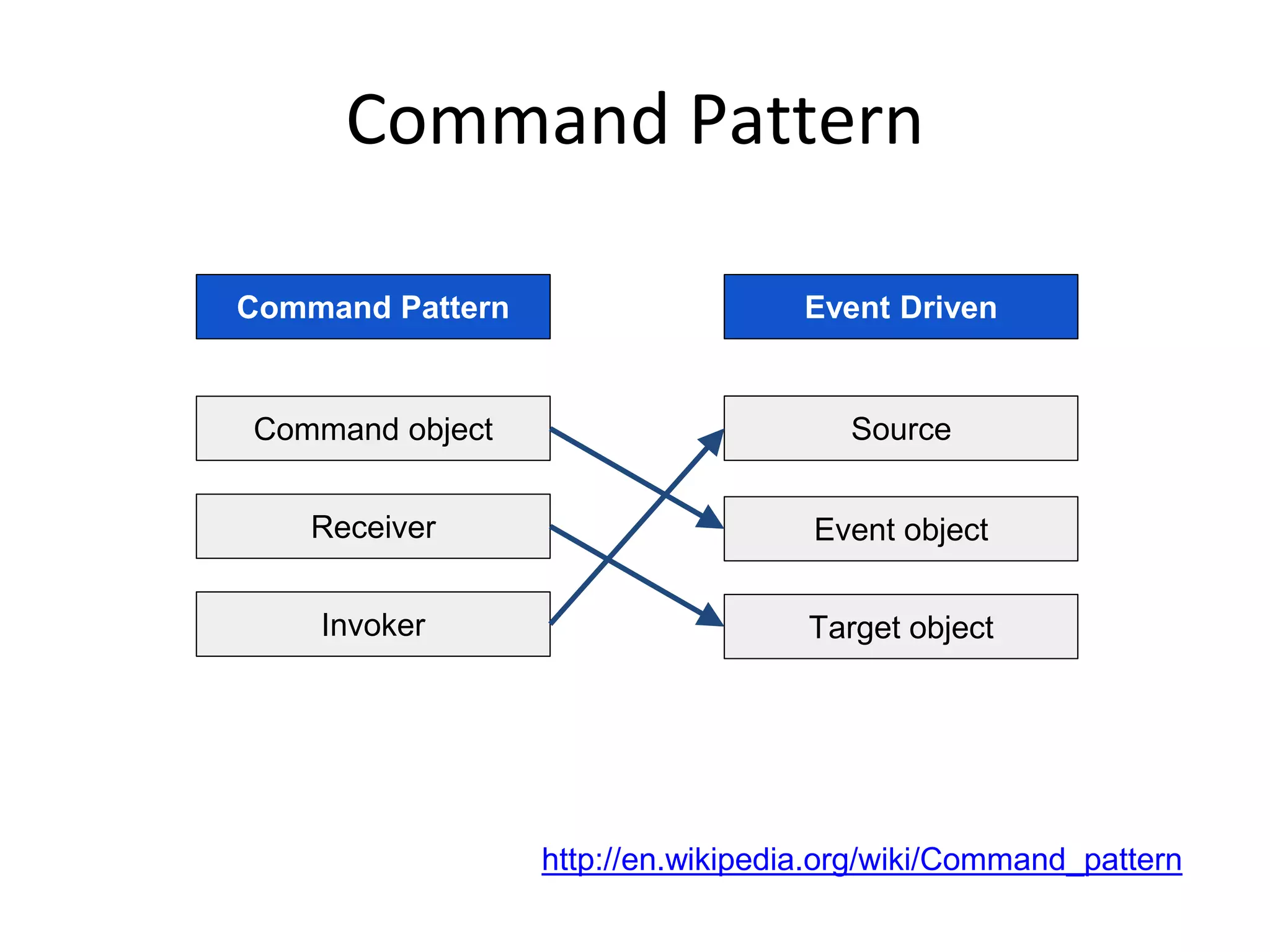 Command Pattern

Command Pattern

Command object

Receiver

Invoker

Event Driven

Source

Event object

Target object

http://en.wikipedia.org/wiki/Command_pattern